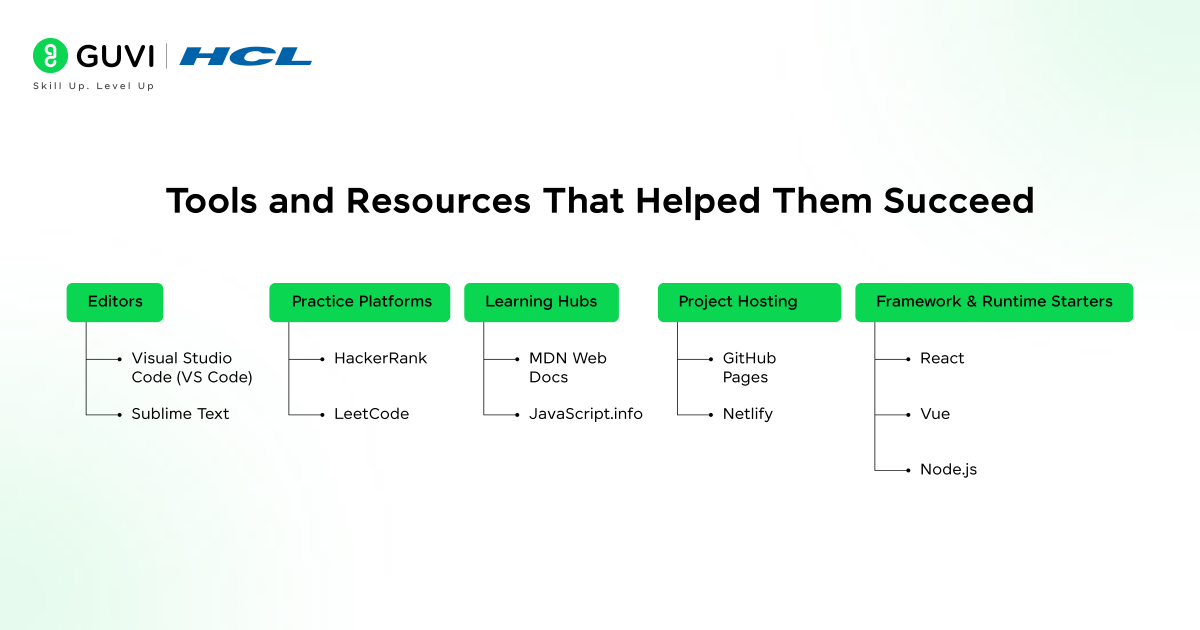 GUVI | HCL
Skill Up. Level Up

Tools and Resources That Helped Them Succeed

Editors
Visual Studio Code (VS Code)
Sublime Text

Practice Platforms
HackerRank
LeetCode

Learning Hubs
MDN Web Docs
JavaScript.info

Project Hosting
GitHub Pages
Netlify

Framework & Runtime Starters
React
Vue
Node.js